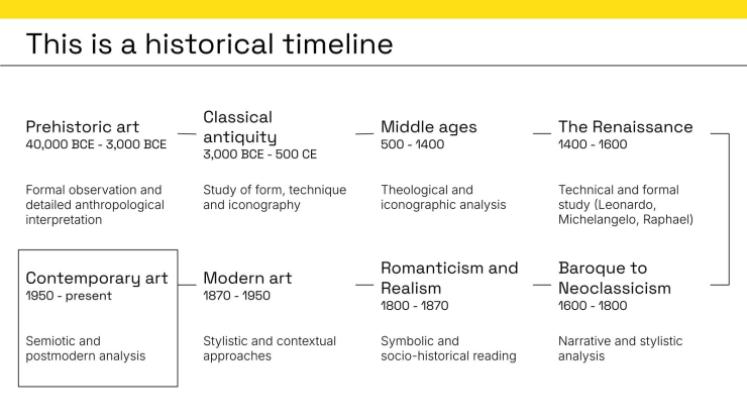 This is a historical timeline

Prehistoric art
40,000 BCE - 3,000 BCE

Formal observation and detailed anthropological interpretation

Classical antiquity
3,000 BCE - 500 CE

Study of form, technique and iconography

Middle ages
500 - 1400

Theological and iconographic analysis

The Renaissance
1400 - 1600

Technical and formal study (Leonardo, Michelangelo, Raphael)

Baroque to Neoclassicism
1600 - 1800

Narrative and stylistic analysis

Romanticism and Realism
1800 - 1870

Symbolic and socio-historical reading

Modern art
1870 - 1950

Stylistic and contextual approaches

Contemporary art
1950 - present

Semiotic and postmodern analysis